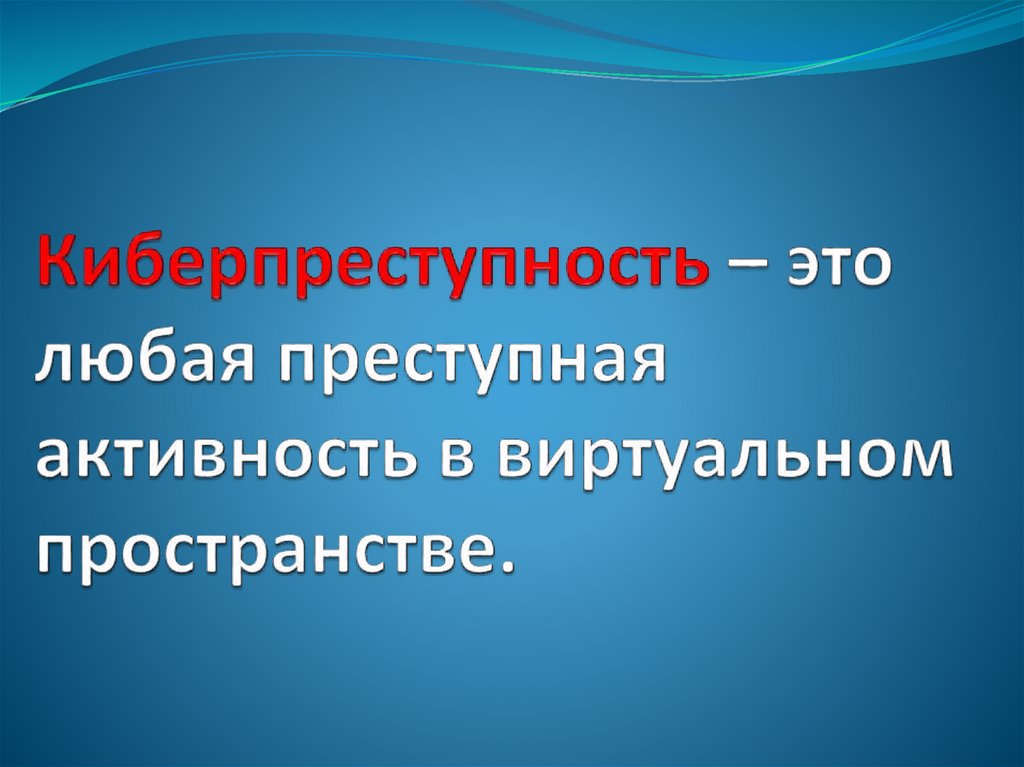 Киберпреступность – это любая преступная активность в виртуальном пространстве.